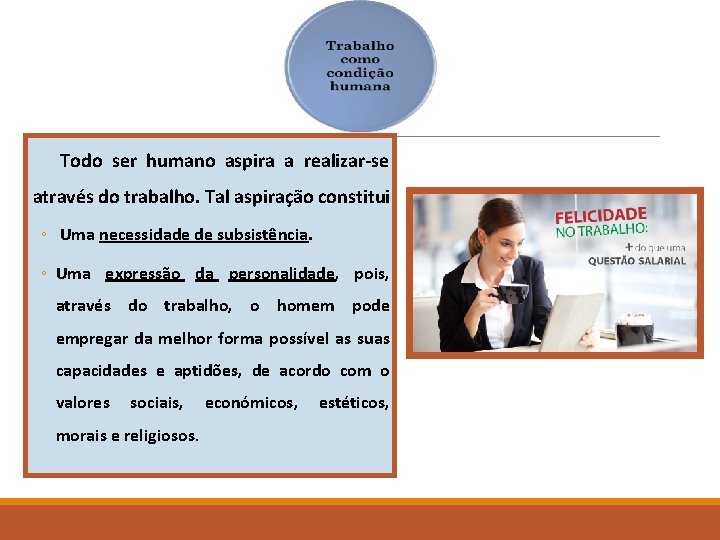 Trabalho como condição humana

Todo ser humano aspira a realizar-se através do trabalho. Tal aspiração constitui

◦ Uma necessidade de subsistência.

◦ Uma expressão da personalidade, pois, através do trabalho, o homem pode empregar da melhor forma possível as suas capacidades e aptidões, de acordo com o valores sociais, económicos, estéticos, morais e religiosos.

FELICIDADE NO TRABALHO:
+ do que uma QUESTÃO SALARIAL